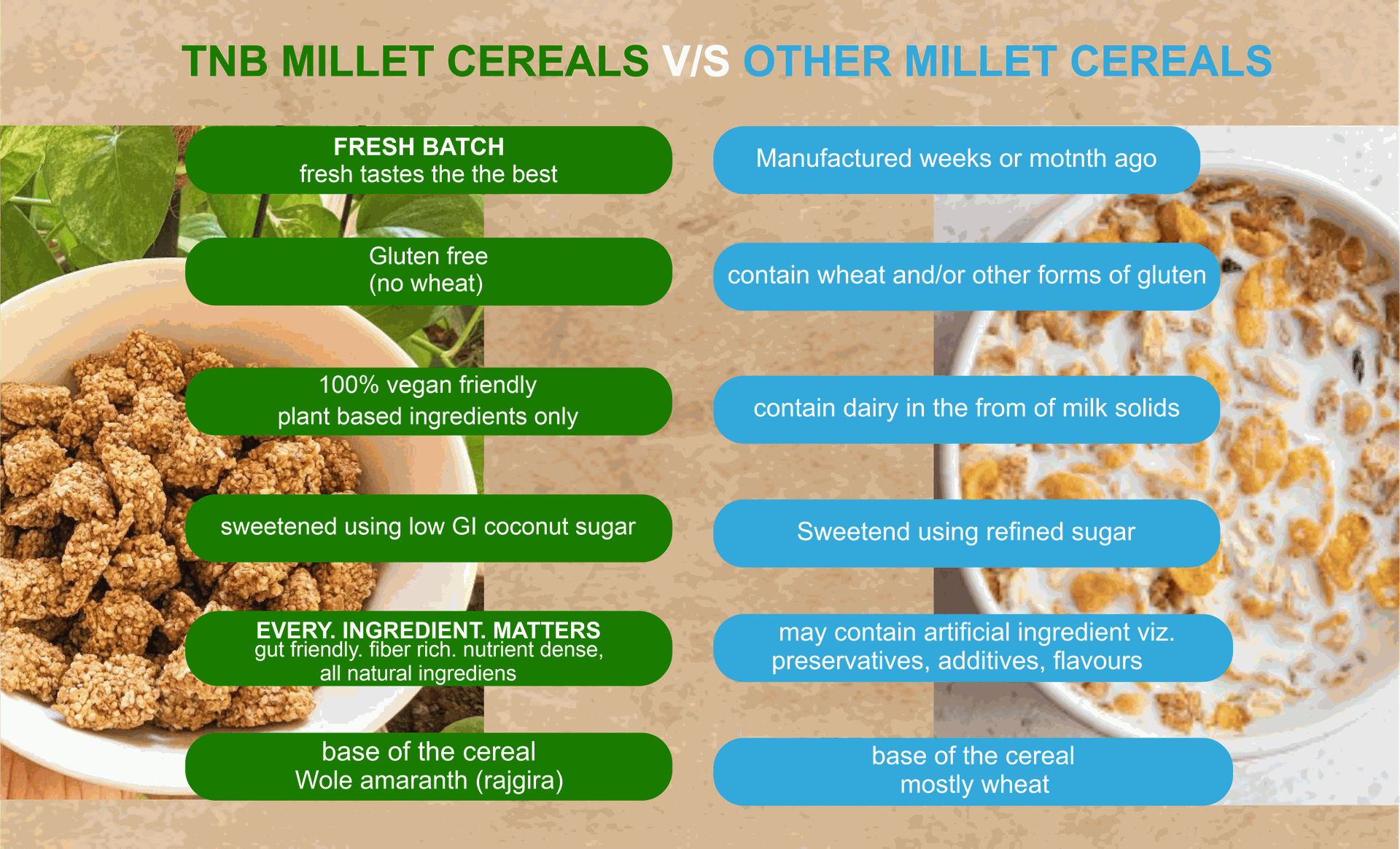 TNB MILLET CEREALS V/S OTHER MILLET CEREALS

FRESH BATCH
fresh tastes the the best

Gluten free
(no wheat)

100% vegan friendly
plant based ingredients only

sweetened using low GI coconut sugar

EVERY. INGREDIENT. MATTERS
gut friendly. fiber rich. nutrient dense, all natural ingrediens

base of the cereal
Wole amaranth (rajgira)

Manufactured weeks or motnth ago

contain wheat and/or other forms of gluten

contain dairy in the from of milk solids

Sweetend using refined sugar

may contain artificial ingredient viz. preservatives, additives, flavours

base of the cereal
mostly wheat